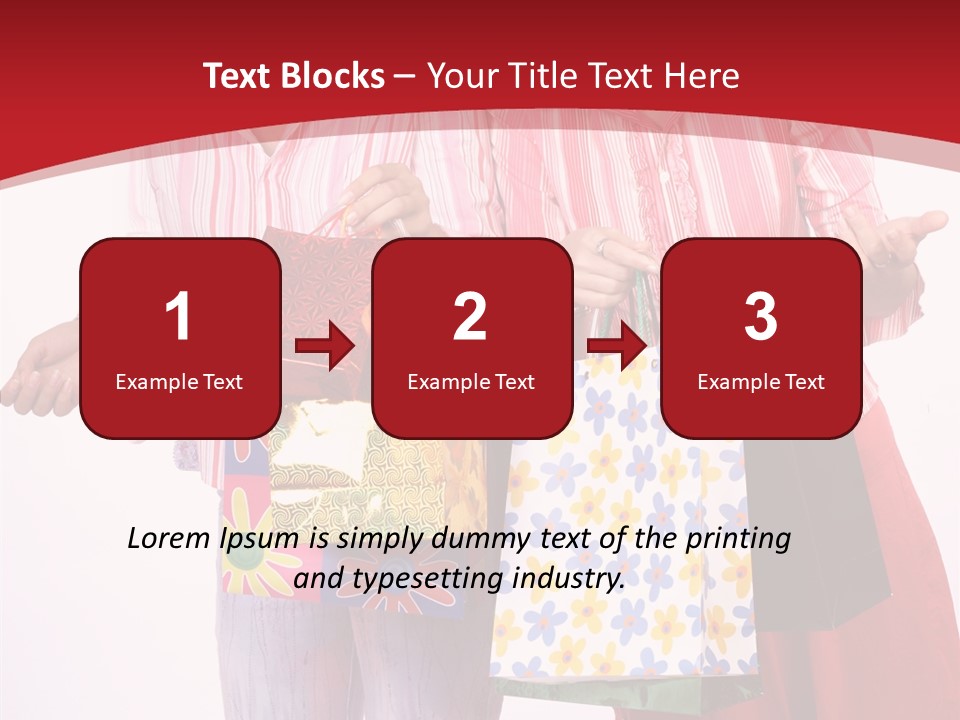 Text Blocks – Your Title Text Here

1
Example Text

2
Example Text

3
Example Text

Lorem Ipsum is simply dummy text of the printing and typesetting industry.